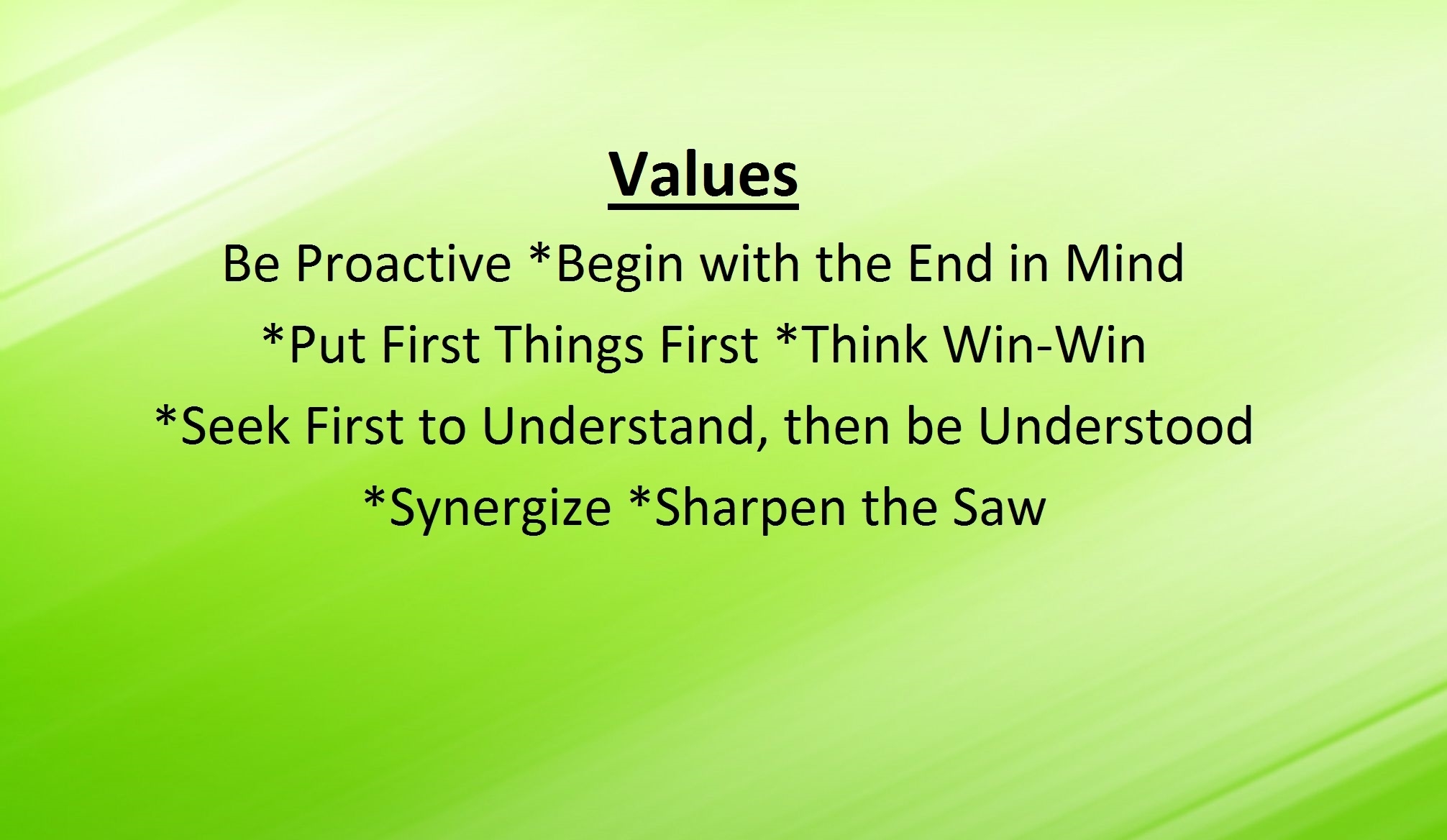 Values

Be Proactive *Begin with the End in Mind
*Put First Things First *Think Win-Win
*Seek First to Understand, then be Understood
*Synergize *Sharpen the Saw